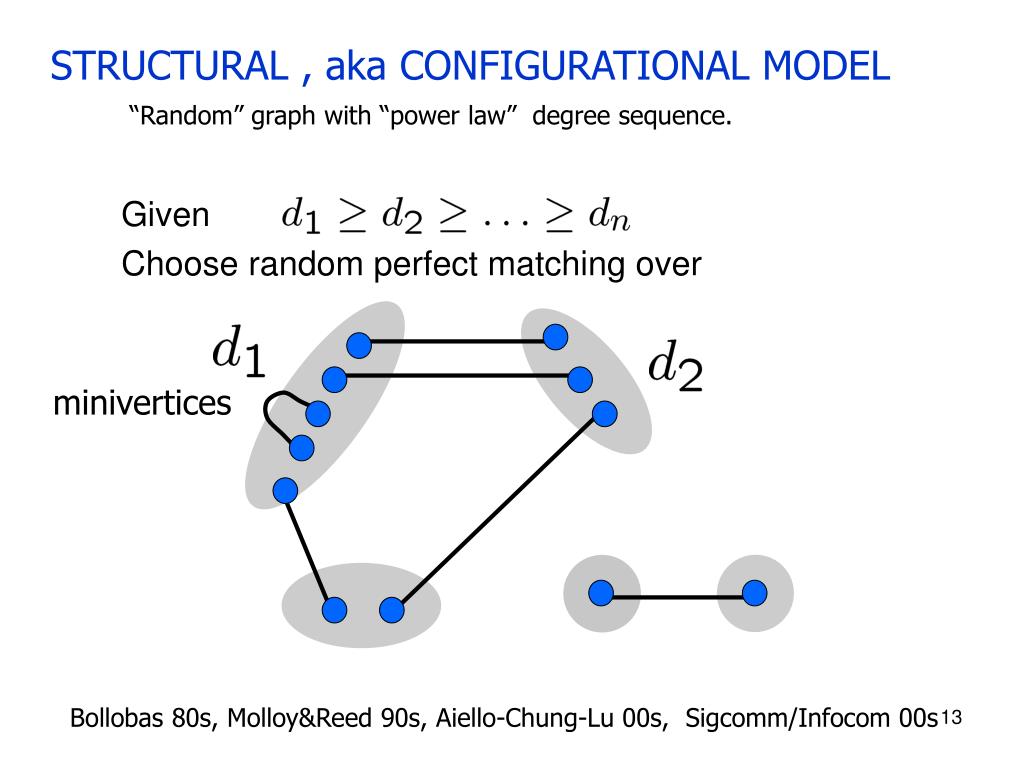 STRUCTURAL , aka CONFIGURATIONAL MODEL

“Random” graph with “power law” degree sequence.

Given $d_1 \geq d_2 \geq \ldots \geq d_n$

Choose random perfect matching over

$d_1$

$d_2$

minivertices

Bollobas 80s, Molloy&Reed 90s, Aiello-Chung-Lu 00s, Sigcomm/Infocom 00s

13